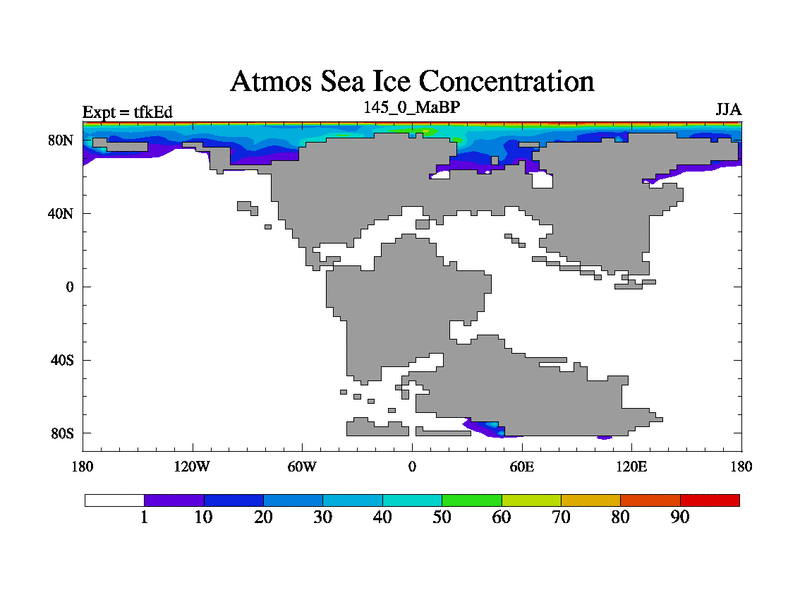 Atmos Sea Ice Concentration

Expt = tfkEd

145_0_MaBP

JJA

80N
40N
0
40S
80S

180 120W 60W 0 60E 120E 180

1 10 20 30 40 50 60 70 80 90